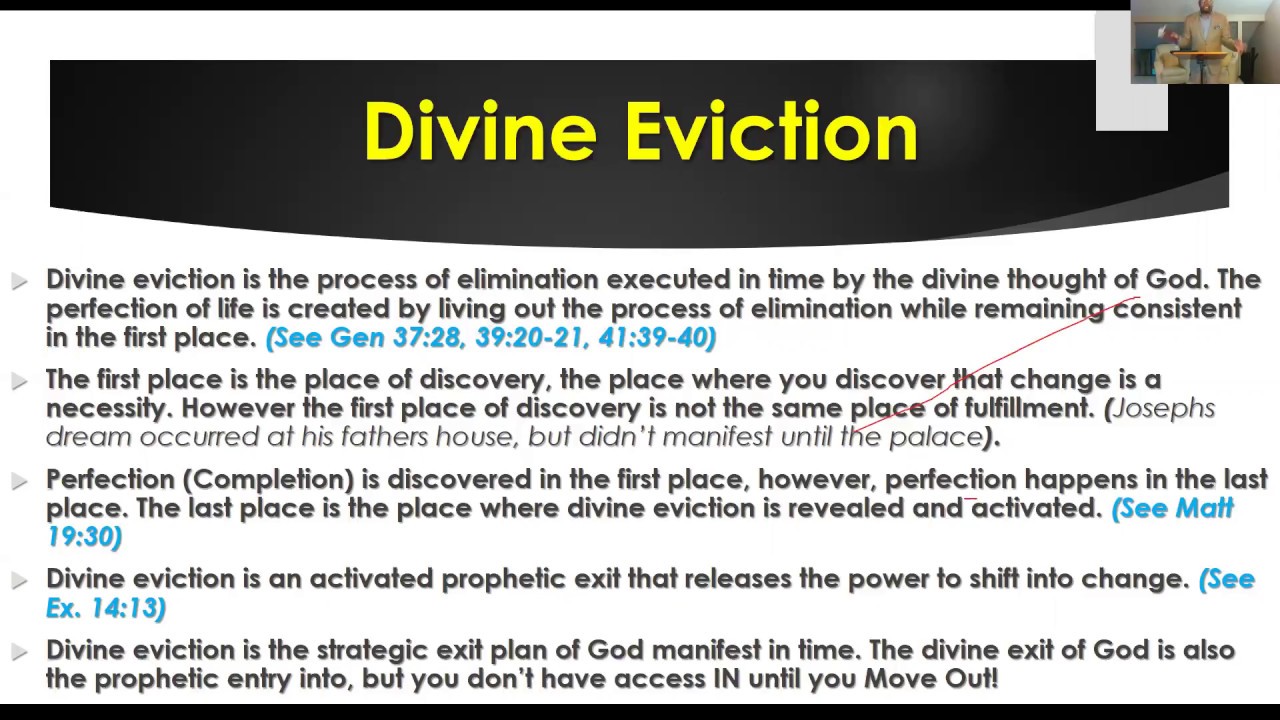 Divine Eviction

Divine eviction is the process of elimination executed in time by the divine thought of God. The perfection of life is created by living out the process of elimination while remaining consistent in the first place. (See Gen 37:28, 39:20-21, 41:39-40)

The first place is the place of discovery, the place where you discover that change is a necessity. However the first place of discovery is not the same place of fulfillment. (Josephs dream occurred at his fathers house, but didn't manifest until the palace).

Perfection (Completion) is discovered in the first place, however, perfection happens in the last place. The last place is the place where divine eviction is revealed and activated. (See Matt 19:30)

Divine eviction is an activated prophetic exit that releases the power to shift into change. (See Ex. 14:13)

Divine eviction is the strategic exit plan of God manifest in time. The divine exit of God is also the prophetic entry into, but you don't have access IN until you Move Out!